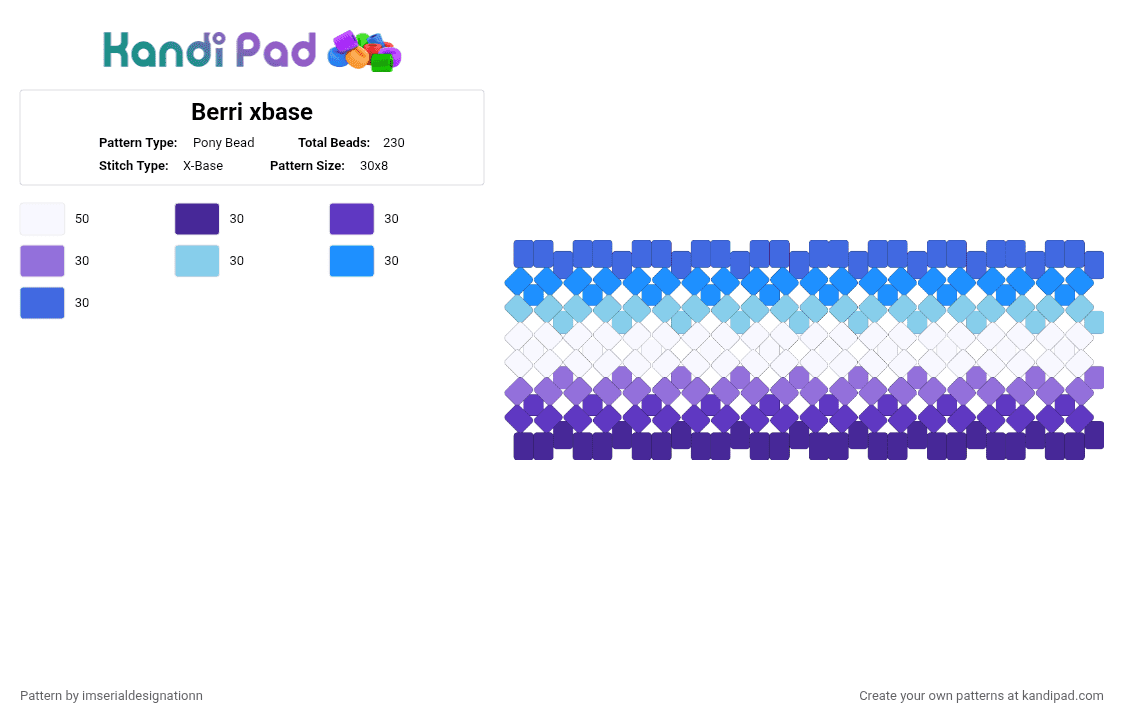 Kandi Pad

Berri xbase

Pattern Type: Pony Bead
Total Beads: 230
Stitch Type: X-Base
Pattern Size: 30x8

50
30
30
30
30
30
30

Pattern by imserialdesignationn
Create your own patterns at kandipad.com